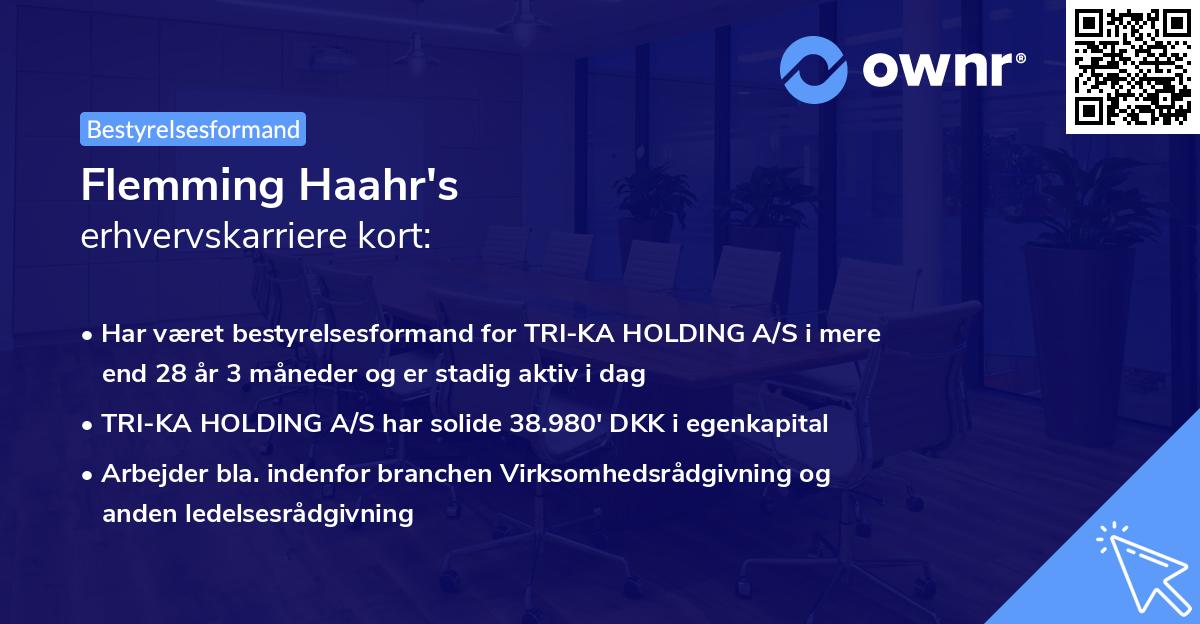 ownr®

Bestyrelsesformand

Flemming Haahr's
erhvervskarriere kort:

• Har været bestyrelsesformand for TRI-KA HOLDING A/S i mere end 28 år 3 måneder og er stadig aktiv i dag

• TRI-KA HOLDING A/S har solide 38.980' DKK i egenkapital

• Arbejder bla. indenfor branchen Virksomhedsrådgivning og anden ledelsesrådgivning